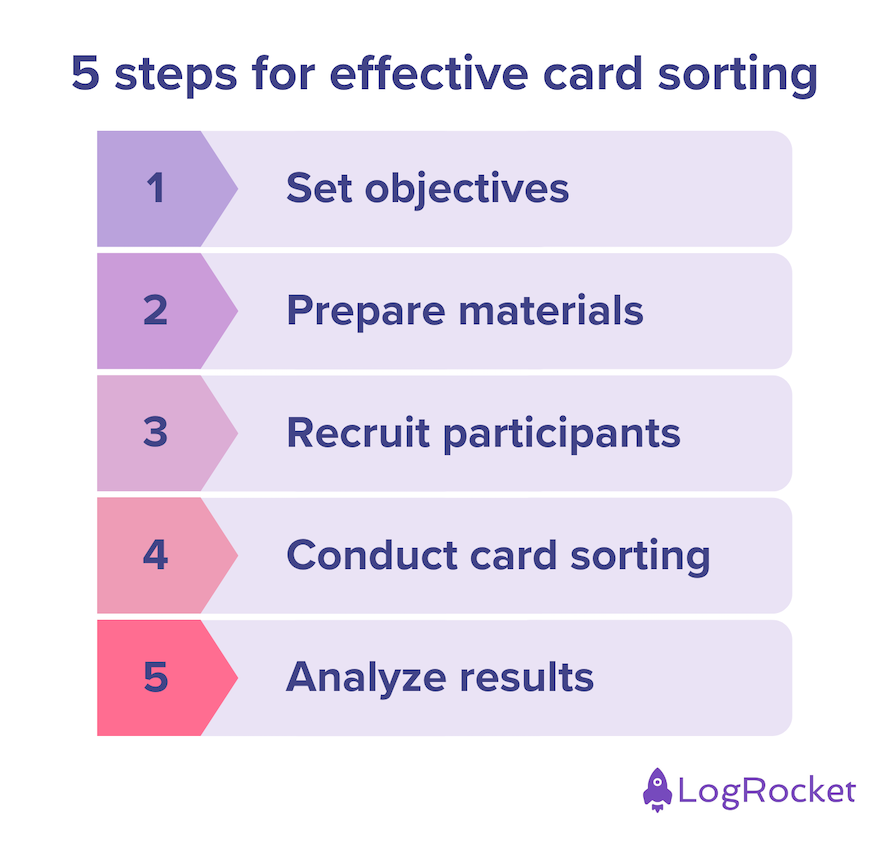 5 steps for effective card sorting

1 Set objectives

2 Prepare materials

3 Recruit participants

4 Conduct card sorting

5 Analyze results

LogRocket